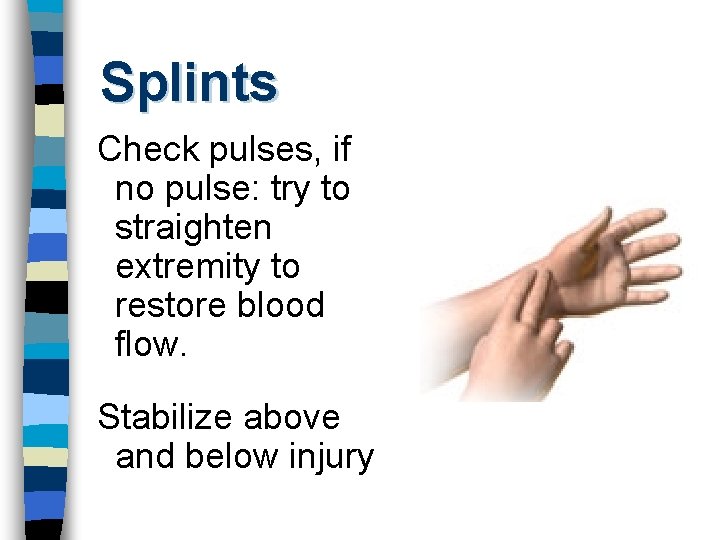 Splints

Check pulses, if no pulse: try to straighten extremity to restore blood flow.

Stabilize above and below injury